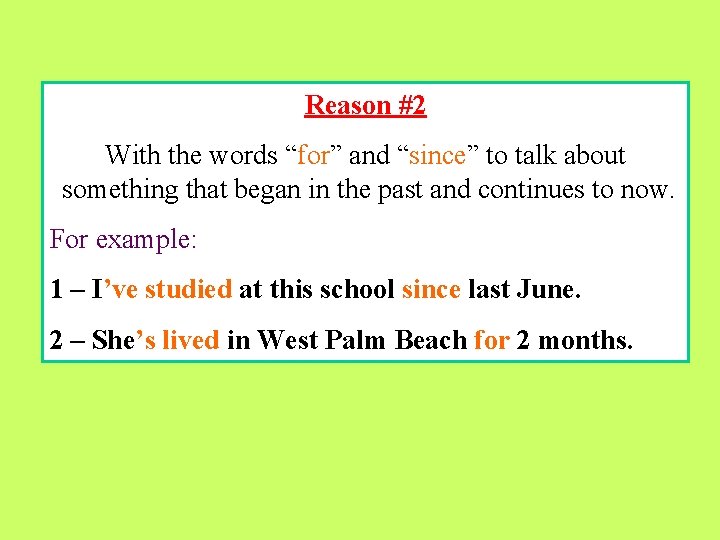 Reason #2

With the words “for” and “since” to talk about something that began in the past and continues to now.

For example:

1 – I’ve studied at this school since last June.

2 – She’s lived in West Palm Beach for 2 months.